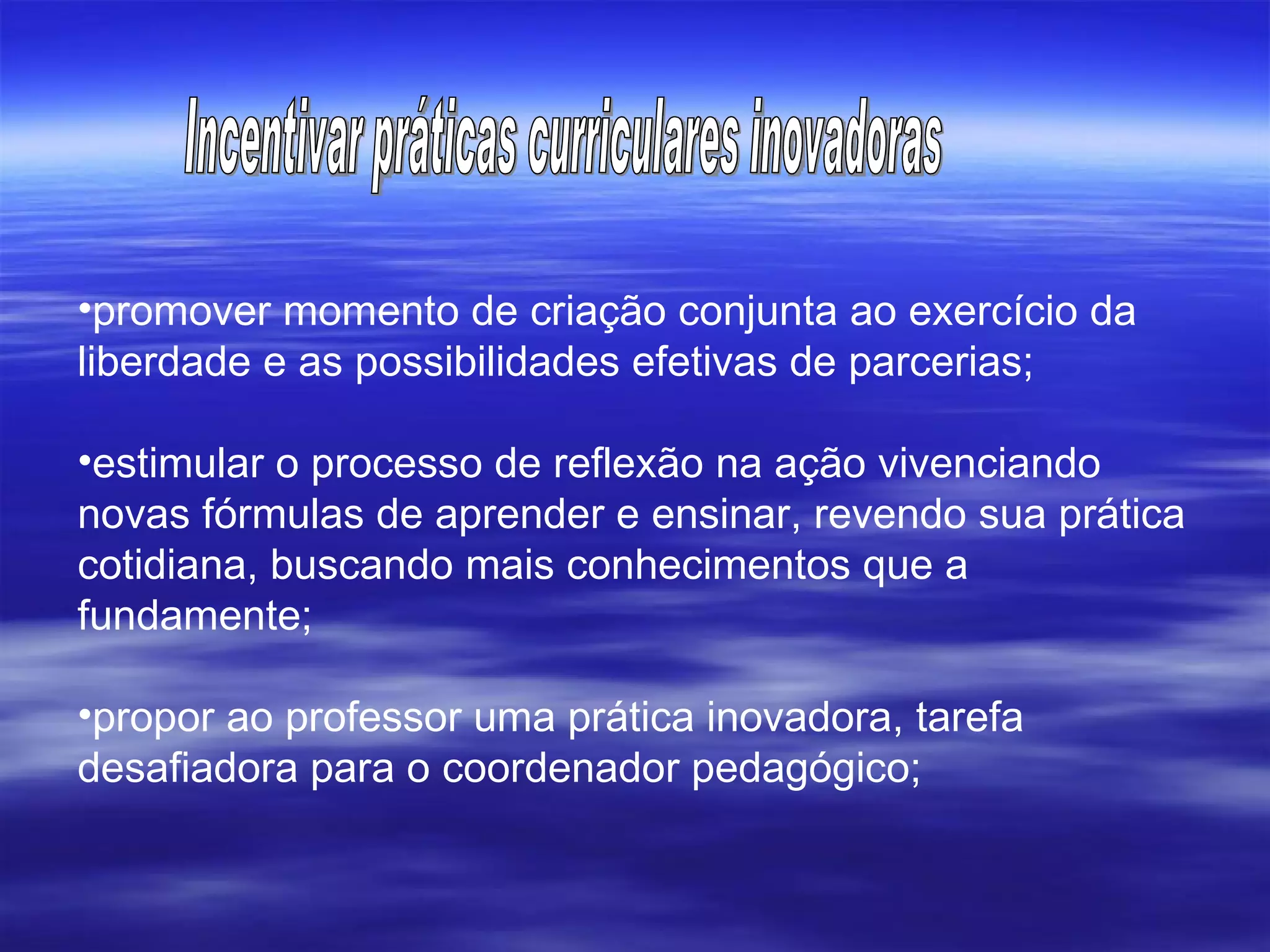 Incentivar práticas curriculares inovadoras

•promover momento de criação conjunta ao exercício da liberdade e as possibilidades efetivas de parcerias;

•estimular o processo de reflexão na ação vivenciando novas fórmulas de aprender e ensinar, revendo sua prática cotidiana, buscando mais conhecimentos que a fundamente;

•propor ao professor uma prática inovadora, tarefa desafiadora para o coordenador pedagógico;